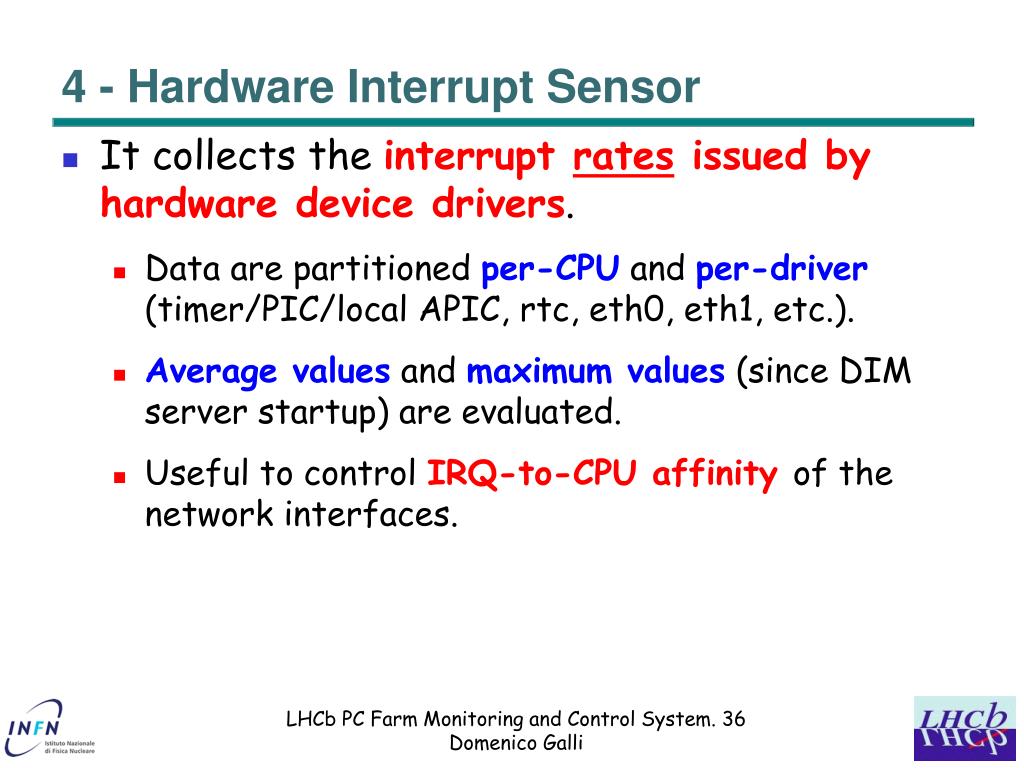 4 - Hardware Interrupt Sensor

It collects the interrupt rates issued by hardware device drivers.

Data are partitioned per-CPU and per-driver (timer/PIC/local APIC, rtc, eth0, eth1, etc.).

Average values and maximum values (since DIM server startup) are evaluated.

Useful to control IRQ-to-CPU affinity of the network interfaces.

INFN Istituto Nazionale di Fisica Nucleare

LHCb PC Farm Monitoring and Control System. 36
Domenico Galli

LHCb